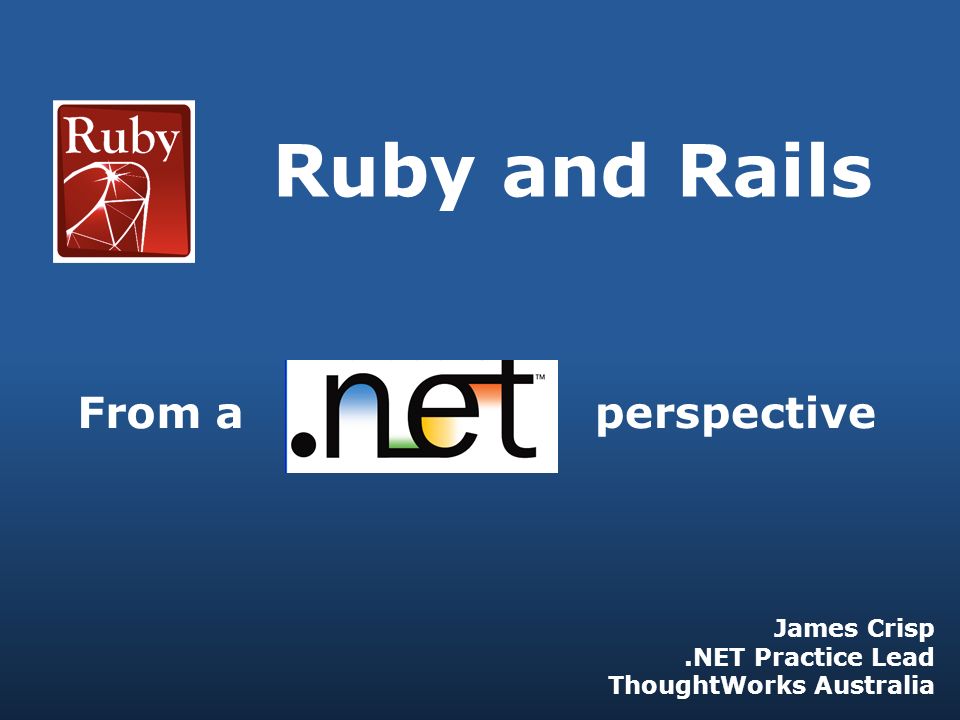 Ruby

Ruby and Rails

From a .net™ perspective

James Crisp
.NET Practice Lead
ThoughtWorks Australia